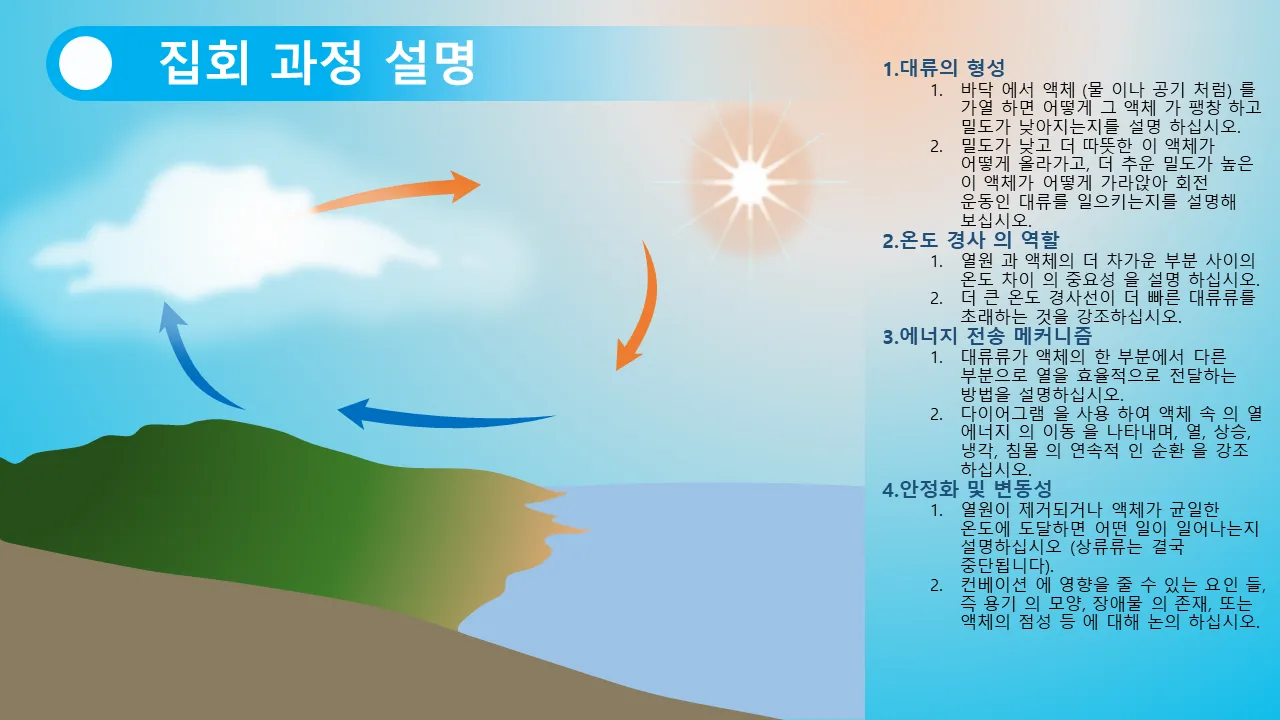 집회 과정 설명

1.대류의 형성
1. 바닥 에서 액체 (물 이나 공기 처럼) 를 가열 하면 어떻게 그 액체 가 팽창 하고 밀도가 낮아지는지를 설명 하십시오.
2. 밀도가 낮고 더 따뜻한 이 액체가 어떻게 올라가고, 더 추운 밀도가 높은 이 액체가 어떻게 가라앉아 회전 운동인 대류를 일으키는지를 설명해 보십시오.

2.온도 경사 의 역할
1. 열원 과 액체의 더 차가운 부분 사이의 온도 차이 의 중요성 을 설명 하십시오.
2. 더 큰 온도 경사선이 더 빠른 대류류를 초래하는 것을 강조하십시오.

3.에너지 전송 메커니즘
1. 대류류가 액체의 한 부분에서 다른 부분으로 열을 효율적으로 전달하는 방법을 설명하십시오.
2. 다이어그램 을 사용 하여 액체 속 의 열 에너지 의 이동 을 나타내며, 열, 상승, 냉각, 침몰 의 연속적 인 순환 을 강조 하십시오.

4.안정화 및 변동성
1. 열원이 제거되거나 액체가 균일한 온도에 도달하면 어떤 일이 일어나는지 설명하십시오 (상류류는 결국 중단됩니다).
2. 컨베이션 에 영향을 줄 수 있는 요인 들, 즉 용기 의 모양, 장애물 의 존재, 또는 액체의 점성 등 에 대해 논의 하십시오.